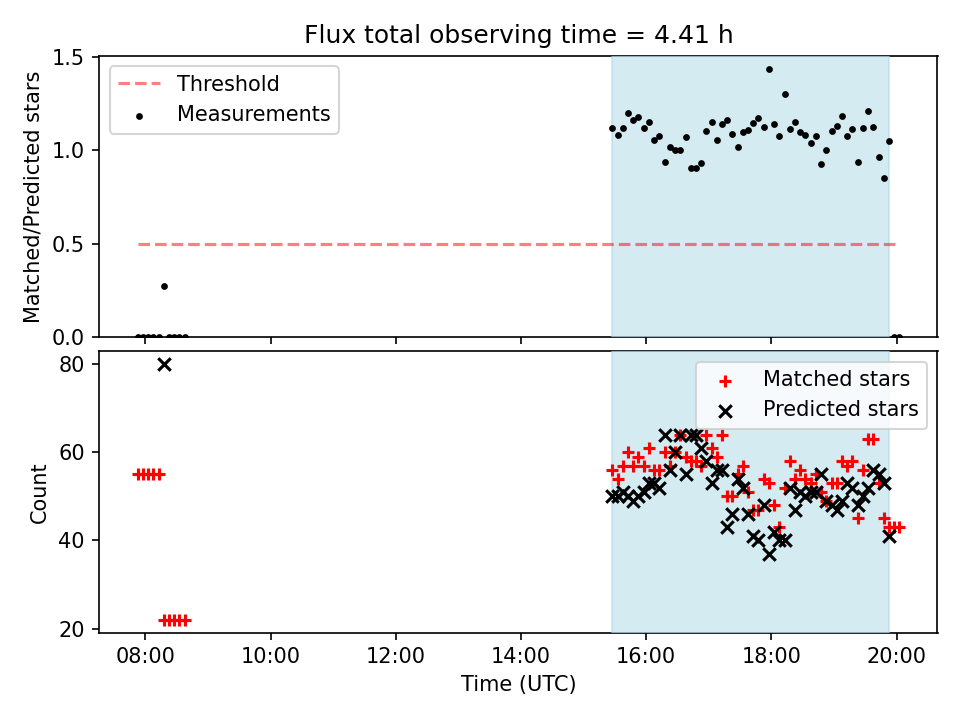 Flux total observing time = 4.41 h

Threshold
Measurements

Matched/Predicted stars

1.5
1.0
0.5
0.0

Matched stars
Predicted stars

Count

80
60
40
20

08:00
10:00
12:00
14:00
16:00
18:00
20:00

Time (UTC)